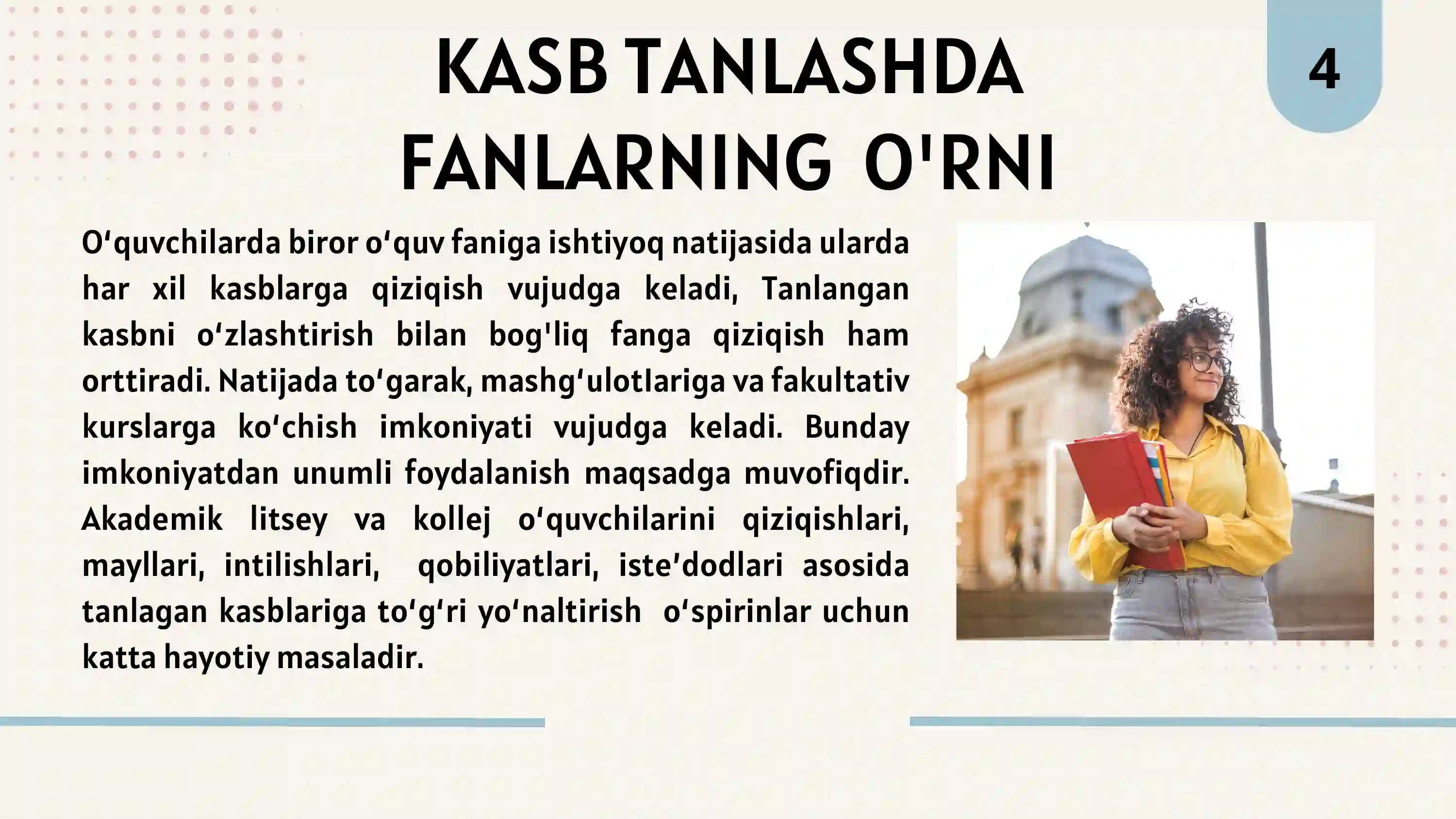 KASB TANLASHDA FANLARNING O'RNI

4

O‘quvchilarda biror o‘quv faniga ishtiyoq natijasida ularda har xil kasblarga qiziqish vujudga keladi, Tanlangan kasbni o‘zlashtirish bilan bog'liq fanga qiziqish ham orttiradi. Natijada to‘garak, mashg‘ulotlariga va fakultativ kurslarga ko‘chish imkoniyati vujudga keladi. Bunday imkoniyatdan unumli foydalanish maqsadga muvofiqdir. Akademik litsey va kollej o‘quvchilarini qiziqishlari, mayllari, intilishlari, qobiliyatlari, iste’dodlari asosida tanlagan kasblariga to‘g‘ri yo‘naltirish o‘spirinlar uchun katta hayotiy masaladir.